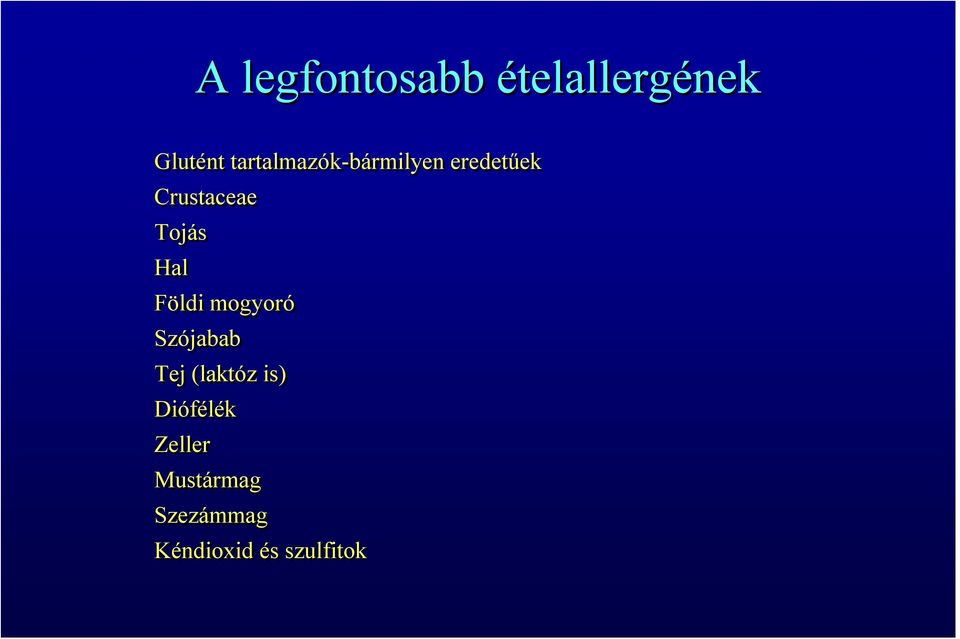 A legfontosabb ételallergének

Glutént tartalmazók-bármilyen eredetűek
Crustaceae
Tojás
Hal
Földi mogyoró
Szójabab
Tej (laktóz is)
Diófélék
Zeller
Mustármag
Szezámmag
Kéndioxid és szulfitok